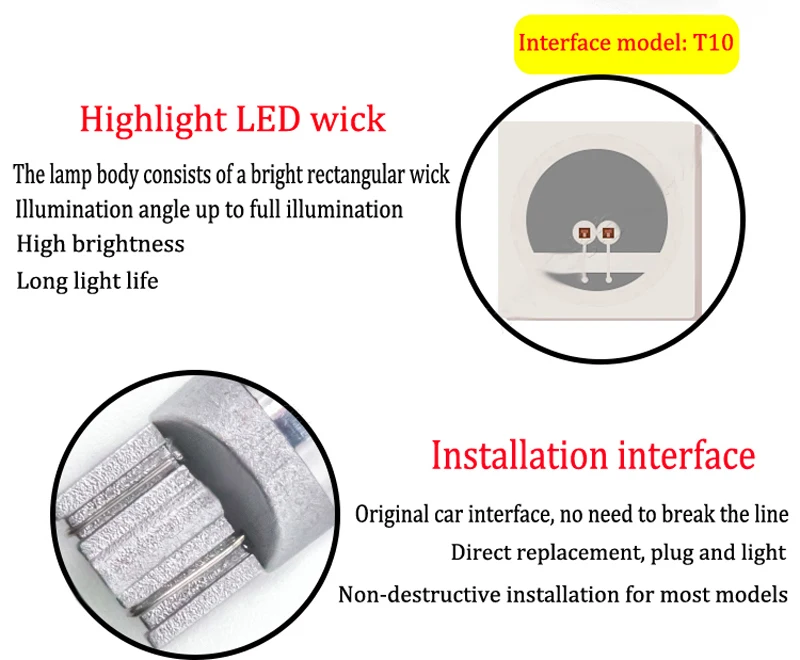 Interface model: T10

Highlight LED wick

The lamp body consists of a bright rectangular wick
Illumination angle up to full illumination
High brightness
Long light life

Installation interface

Original car interface, no need to break the line
Direct replacement, plug and light
Non-destructive installation for most models